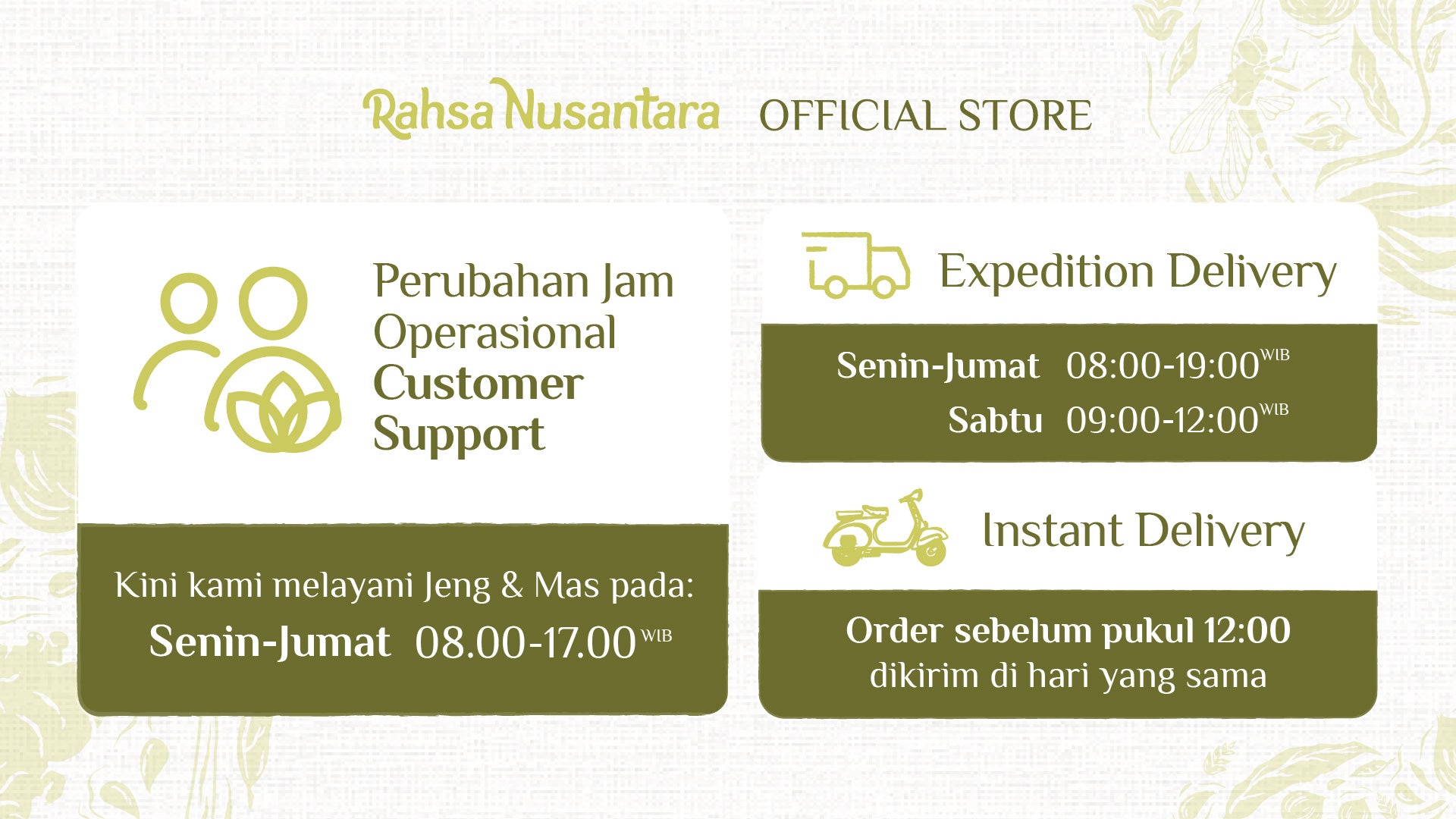 Rahsa Nusantara OFFICIAL STORE

Perubahan Jam Operasional Customer Support

Kini kami melayani Jeng & Mas pada:
Senin-Jumat 08.00-17.00 WIB

Expedition Delivery

Senin-Jumat 08:00-19:00 WIB
Sabtu 09:00-12:00 WIB

Instant Delivery

Order sebelum pukul 12:00
dikirim di hari yang sama